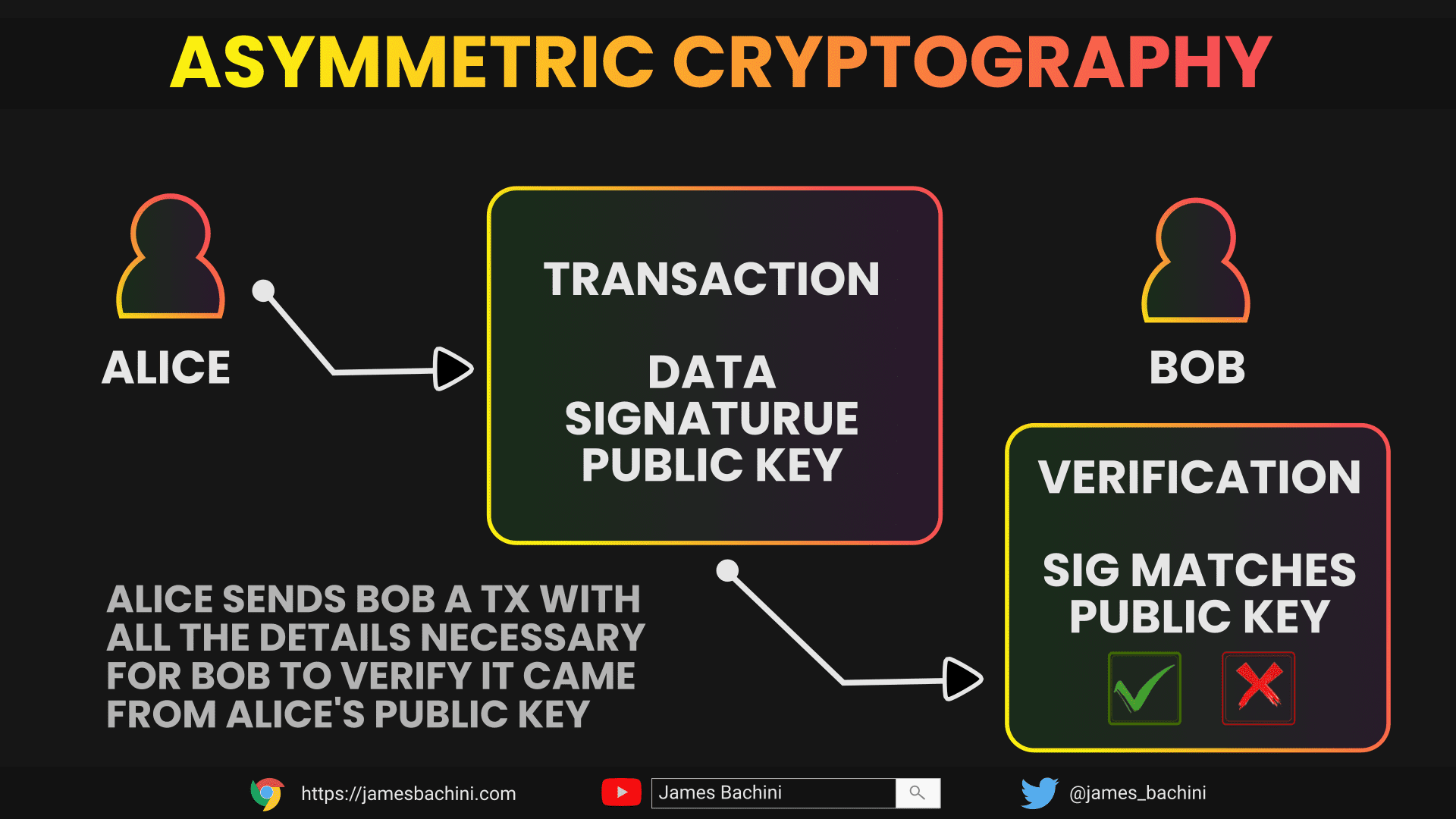 ASYMMETRIC CRYPTOGRAPHY

ALICE

TRANSACTION

DATA
SIGNATURUE
PUBLIC KEY

BOB

VERIFICATION

SIG MATCHES
PUBLIC KEY

ALICE SENDS BOB A TX WITH ALL THE DETAILS NECESSARY FOR BOB TO VERIFY IT CAME FROM ALICE'S PUBLIC KEY

https://jamesbachini.com

James Bachini

@james_bachini